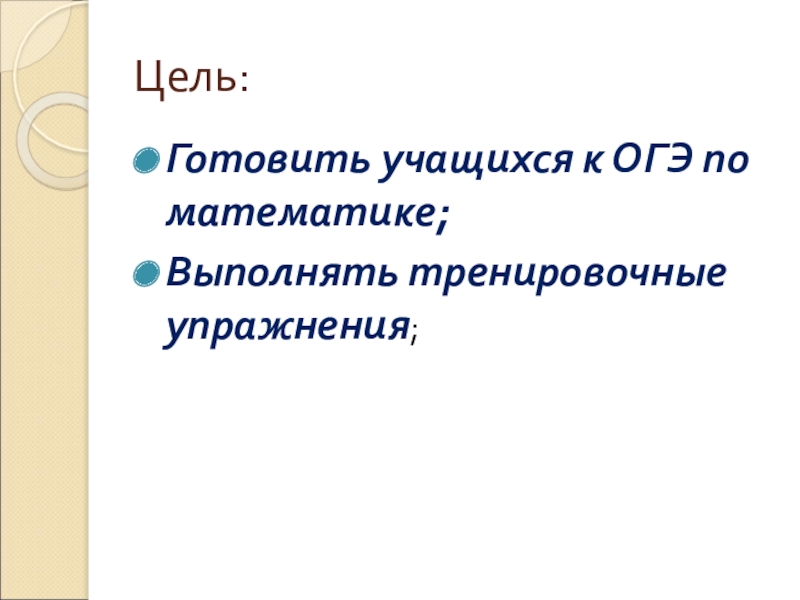 Цель:

Готовить учащихся к ОГЭ по математике;

Выполнять тренировочные упражнения;